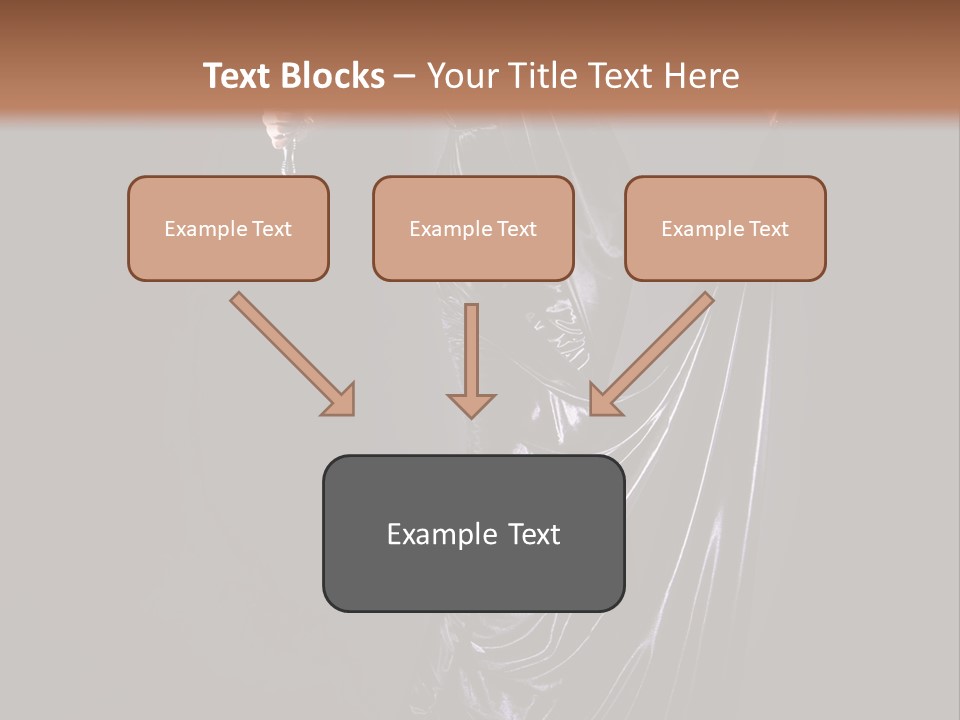 Text Blocks – Your Title Text Here

Example Text

Example Text

Example Text

Example Text